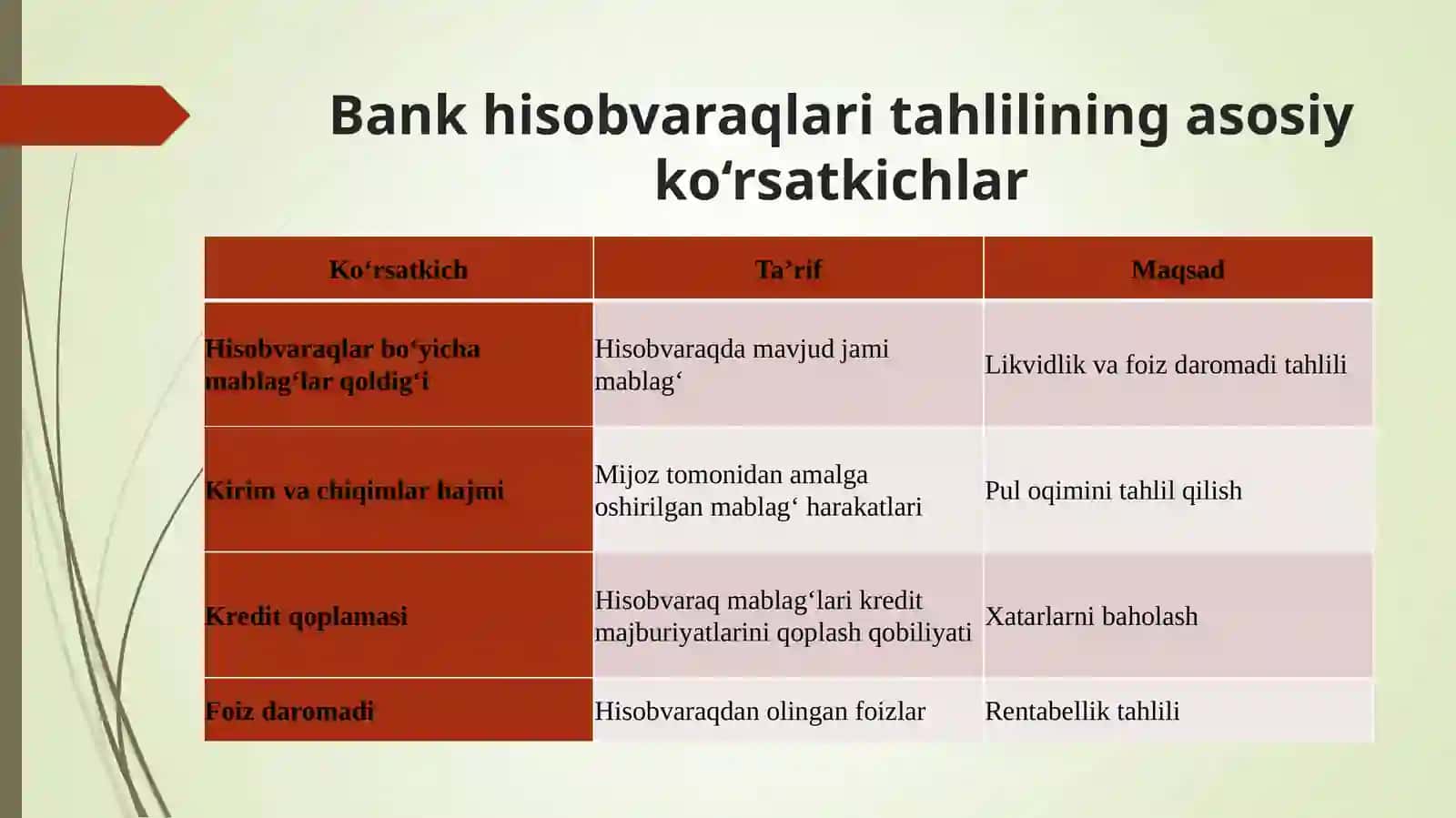 Bank hisobvaraqlari tahlilining asosiy ko‘rsatkichlar

| Ko‘rsatkich | Ta’rif | Maqsad |
|---|---|---|
| Hisobvaraqlar bo‘yicha mablag‘lar qoldig‘i | Hisobvaraqda mavjud jami mablag‘ | Likvidlik va foiz daromadi tahlili |
| Kirim va chiqimlar hajmi | Mijoz tomonidan amalga oshirilgan mablag‘ harakatlari | Pul oqimini tahlil qilish |
| Kredit qoplamasi | Hisobvaraq mablag‘lari kredit majburiyatlarini qoplash qobiliyati | Xatarlarni baholash |
| Foiz daromadi | Hisobvaraqdan olingan foizlar | Rentabellik tahlili |